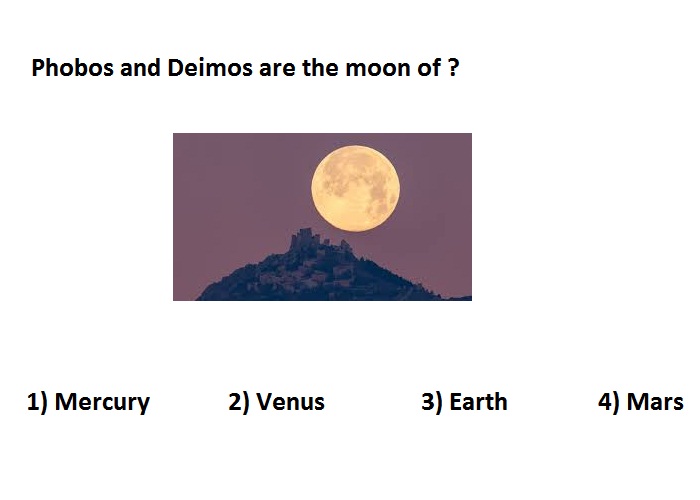 Phobos and Deimos are the moon of ?

1) Mercury 2) Venus 3) Earth 4) Mars